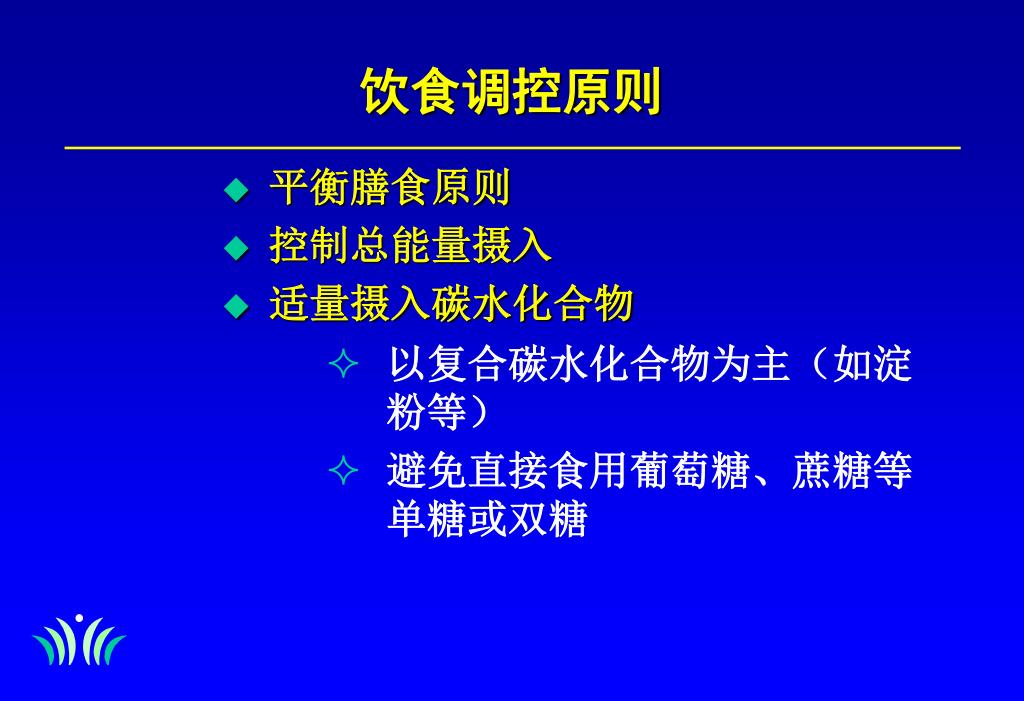 饮食调控原则

◆ 平衡膳食原则
◆ 控制总能量摄入
◆ 适量摄入碳水化合物
✧ 以复合碳水化合物为主（如淀粉等）
✧ 避免直接食用葡萄糖、蔗糖等单糖或双糖